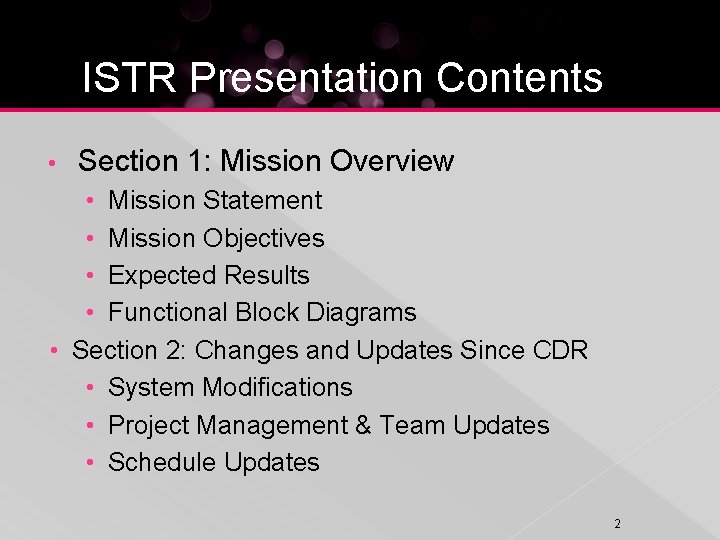 ISTR Presentation Contents

• Section 1: Mission Overview
  • Mission Statement
  • Mission Objectives
  • Expected Results
  • Functional Block Diagrams
• Section 2: Changes and Updates Since CDR
  • System Modifications
  • Project Management & Team Updates
  • Schedule Updates

2